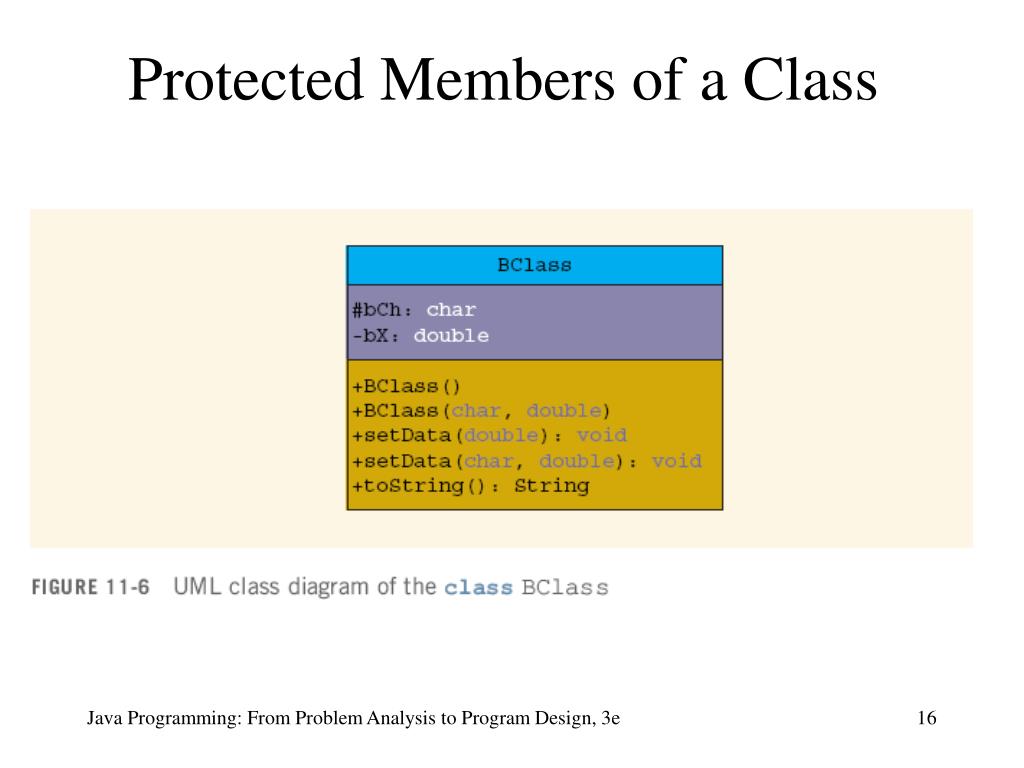 Protected Members of a Class

BClass

#bCh: char
-bX: double

+BClass()
+BClass(char, double)
+setData(double): void
+setData(char, double): void
+toString(): String

FIGURE 11-6 UML class diagram of the class BClass

Java Programming: From Problem Analysis to Program Design, 3e

16